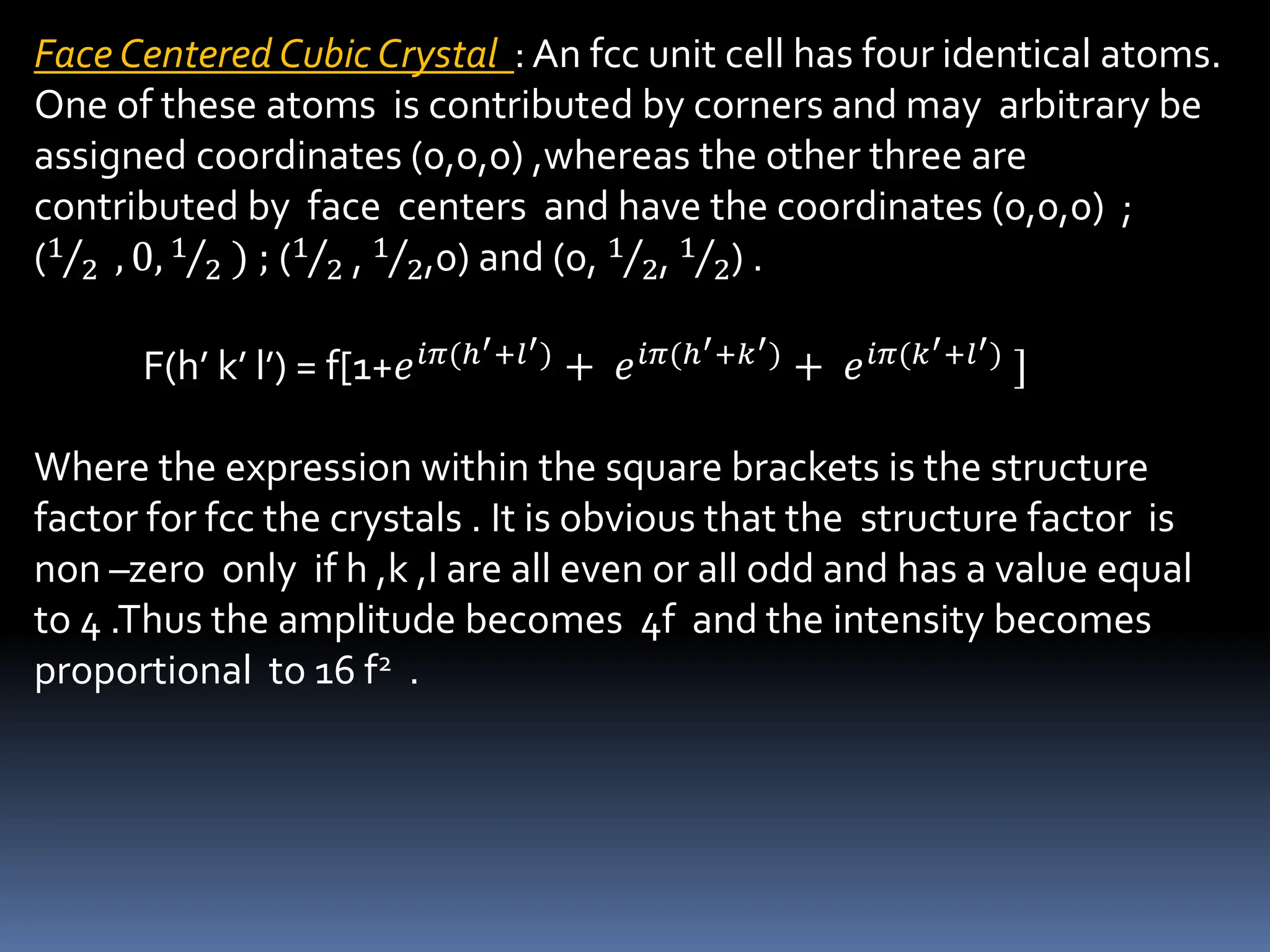 Face Centered Cubic Crystal : An fcc unit cell has four identical atoms. One of these atoms is contributed by corners and may arbitrary be assigned coordinates (0,0,0) ,whereas the other three are contributed by face centers and have the coordinates (0,0,0) ; ($^1/_2$ , 0, $^1/_2$ ) ; ($^1/_2$ , $^1/_2$,0) and (0, $^1/_2$, $^1/_2$) .

F(h′ k′ l′) = f[1+$e^{i\pi(h'+l')} + e^{i\pi(h'+k')} + e^{i\pi(k'+l')}$ ]

Where the expression within the square brackets is the structure factor for fcc the crystals . It is obvious that the structure factor is non –zero only if h ,k ,l are all even or all odd and has a value equal to 4 .Thus the amplitude becomes 4f and the intensity becomes proportional to 16 f$^2$ .